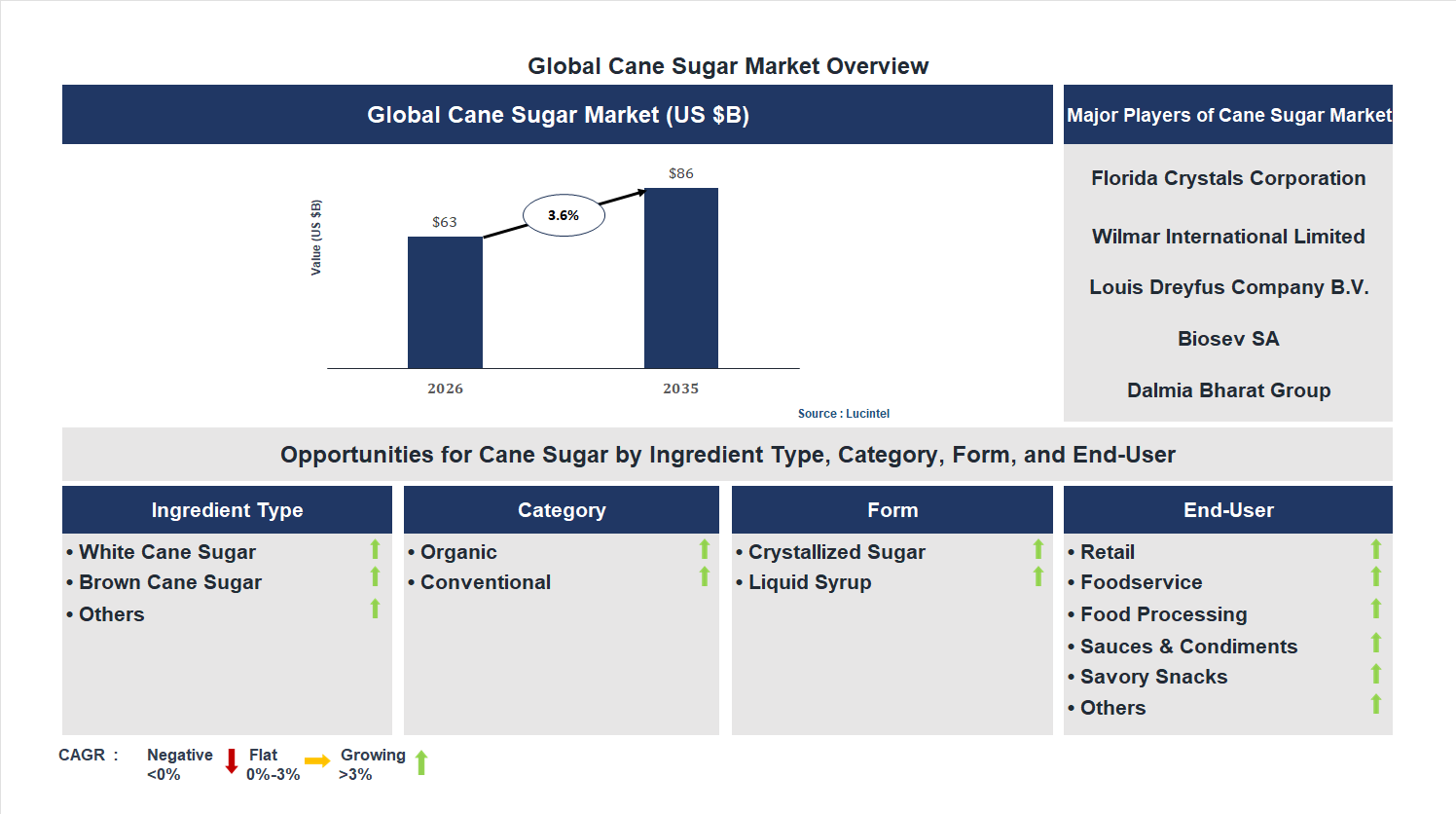 Global Cane Sugar Market Overview

Global Cane Sugar Market (US $B)

Value (US $B)

$63

3.6%

$86

2026

2035

Source : Lucintel

Major Players of Cane Sugar Market

Florida Crystals Corporation

Wilmar International Limited

Louis Dreyfus Company B.V.

Biosev SA

Dalmia Bharat Group

Opportunities for Cane Sugar by Ingredient Type, Category, Form, and End-User

Ingredient Type
• White Cane Sugar
• Brown Cane Sugar
• Others

Category
• Organic
• Conventional

Form
• Crystallized Sugar
• Liquid Syrup

End-User
• Retail
• Foodservice
• Food Processing
• Sauces & Condiments
• Savory Snacks
• Others

CAGR : Negative <0% Flat 0%-3% Growing >3%